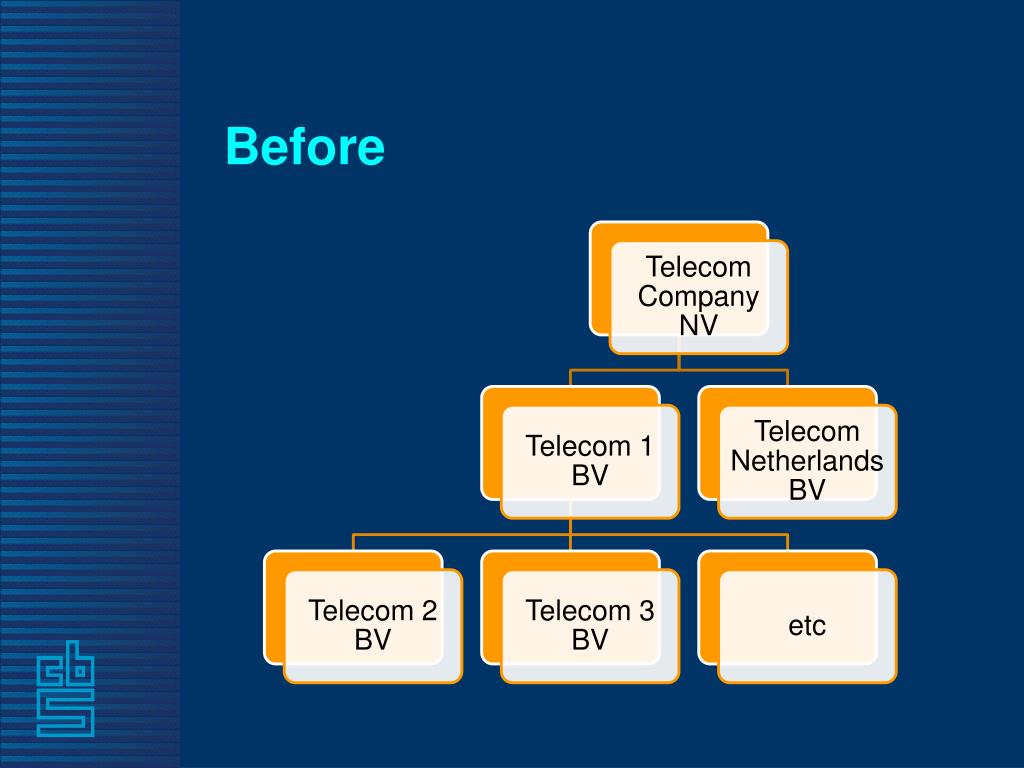 Before

Telecom Company NV

Telecom 1 BV

Telecom Netherlands BV

Telecom 2 BV

Telecom 3 BV

etc

cbs